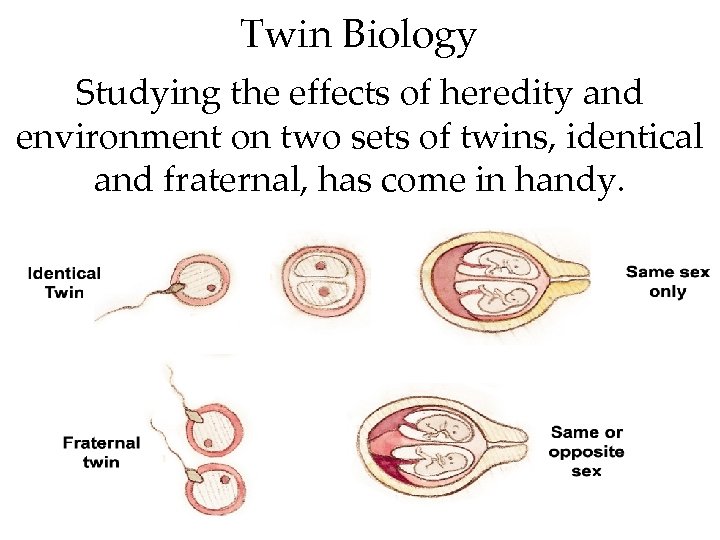 Twin Biology

Studying the effects of heredity and environment on two sets of twins, identical and fraternal, has come in handy.

Identical Twin

Same sex only

Fraternal twin

Same or opposite sex